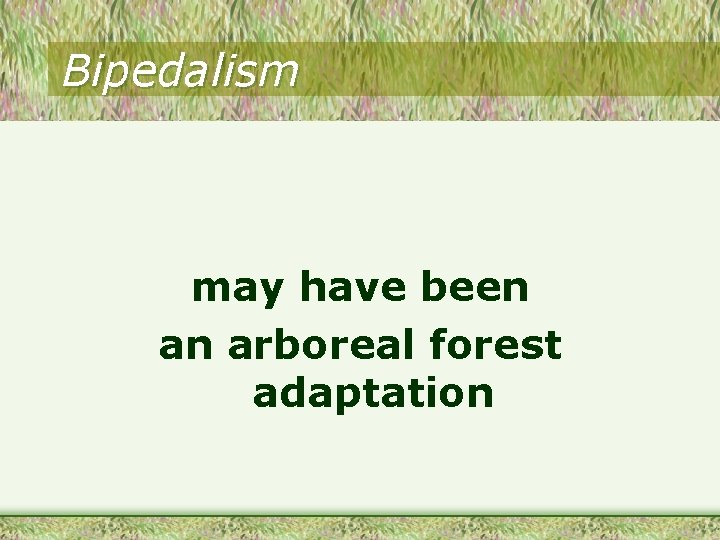 Bipedalism

may have been

an arboreal forest adaptation